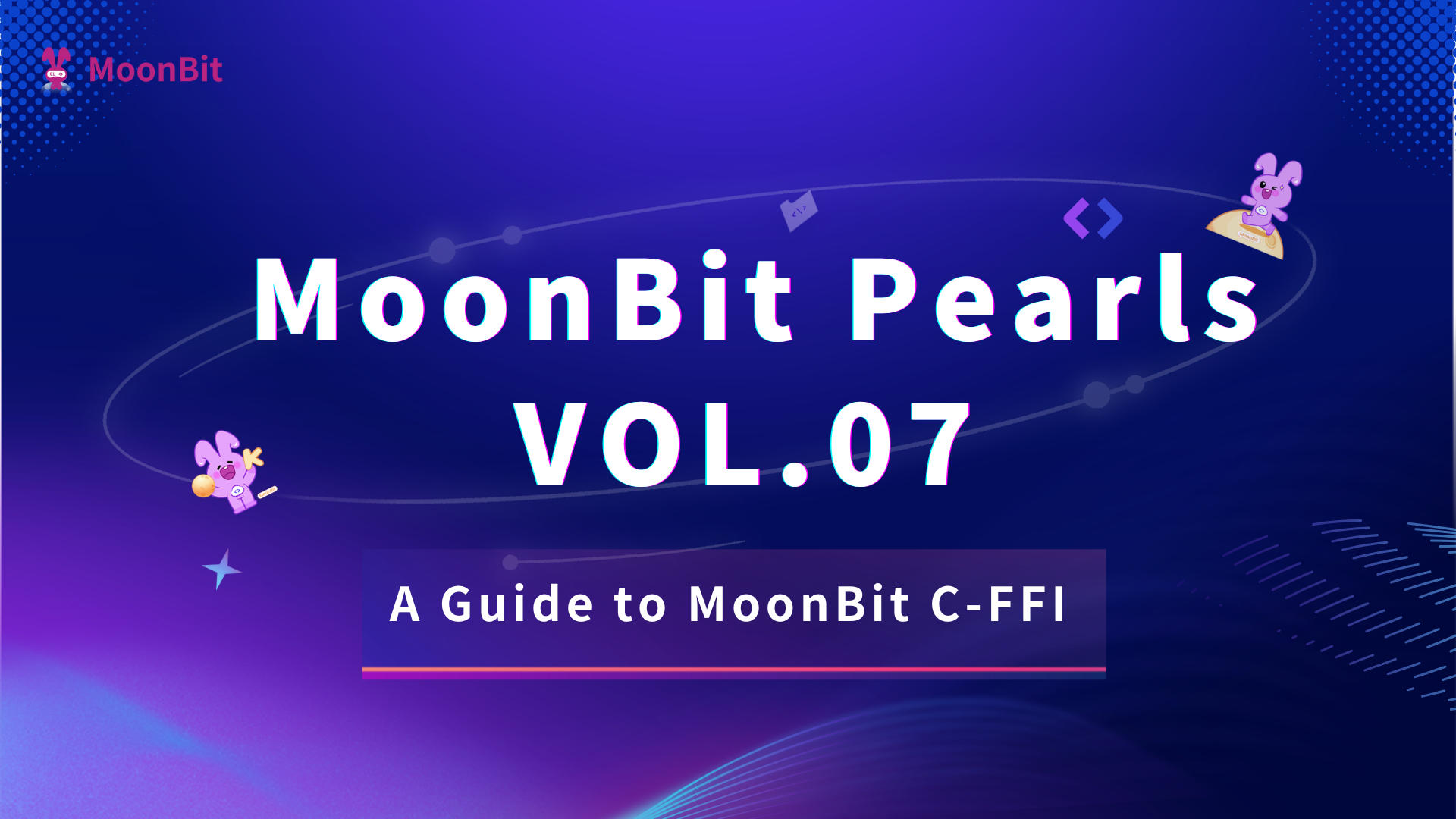 MoonBit

MoonBit Pearls VOL.07

A Guide to MoonBit C-FFI